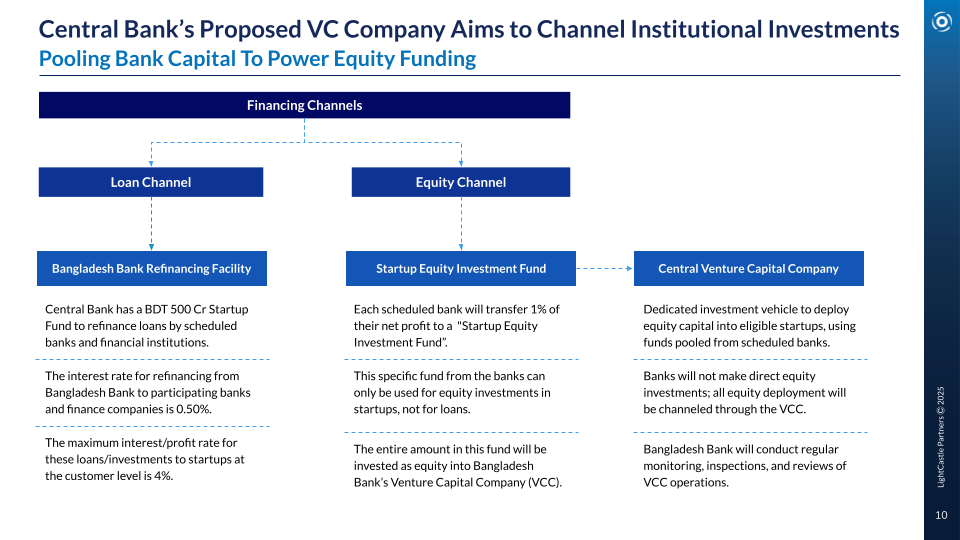 Central Bank's Proposed VC Company Aims to Channel Institutional Investments
Pooling Bank Capital To Power Equity Funding

Financing Channels

Loan Channel

Equity Channel

Bangladesh Bank Refinancing Facility

Central Bank has a BDT 500 Cr Startup Fund to refinance loans by scheduled banks and financial institutions.

The interest rate for refinancing from Bangladesh Bank to participating banks and finance companies is 0.50%.

The maximum interest/profit rate for these loans/investments to startups at the customer level is 4%.

Startup Equity Investment Fund

Each scheduled bank will transfer 1% of their net profit to a "Startup Equity Investment Fund".

This specific fund from the banks can only be used for equity investments in startups, not for loans.

The entire amount in this fund will be invested as equity into Bangladesh Bank's Venture Capital Company (VCC).

Central Venture Capital Company

Dedicated investment vehicle to deploy equity capital into eligible startups, using funds pooled from scheduled banks.

Banks will not make direct equity investments; all equity deployment will be channeled through the VCC.

Bangladesh Bank will conduct regular monitoring, inspections, and reviews of VCC operations.

LightCastle Partners © 2025

10